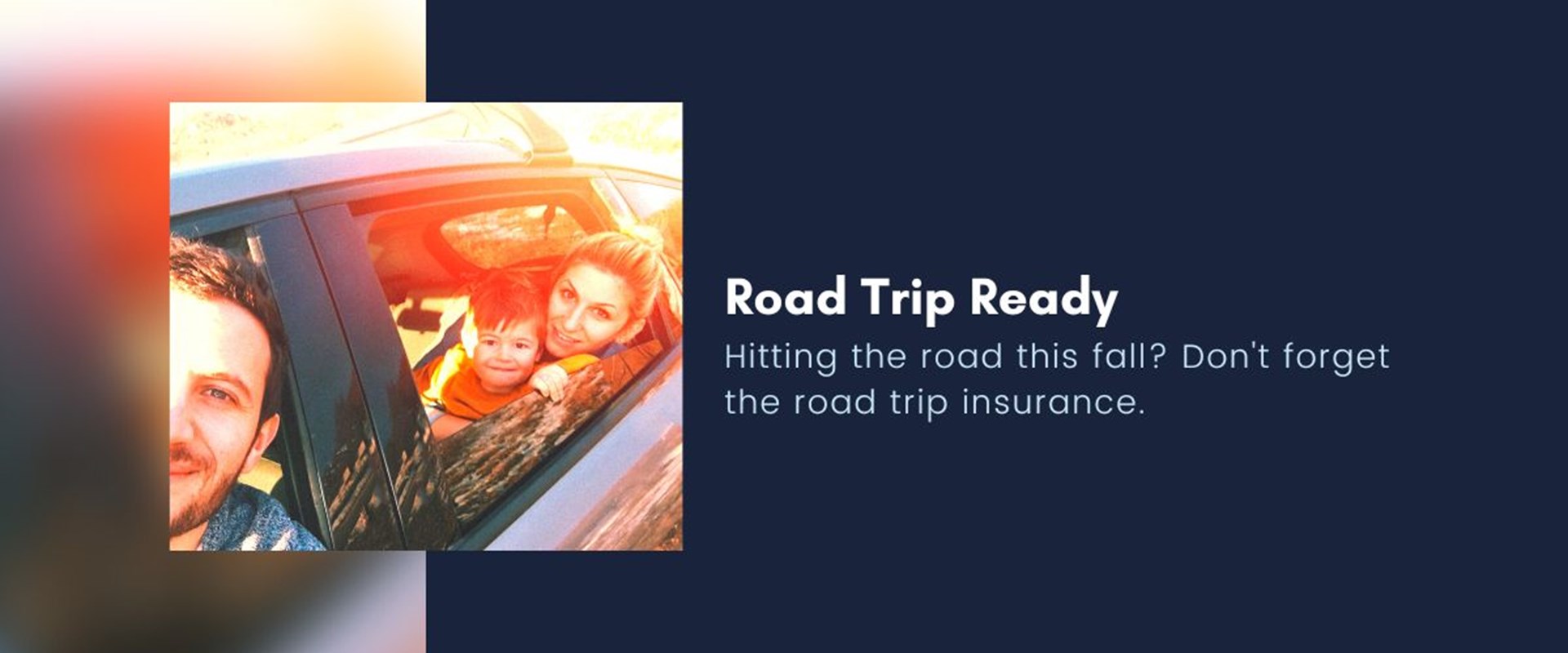 Road Trip Ready

Hitting the road this fall? Don't forget the road trip insurance.